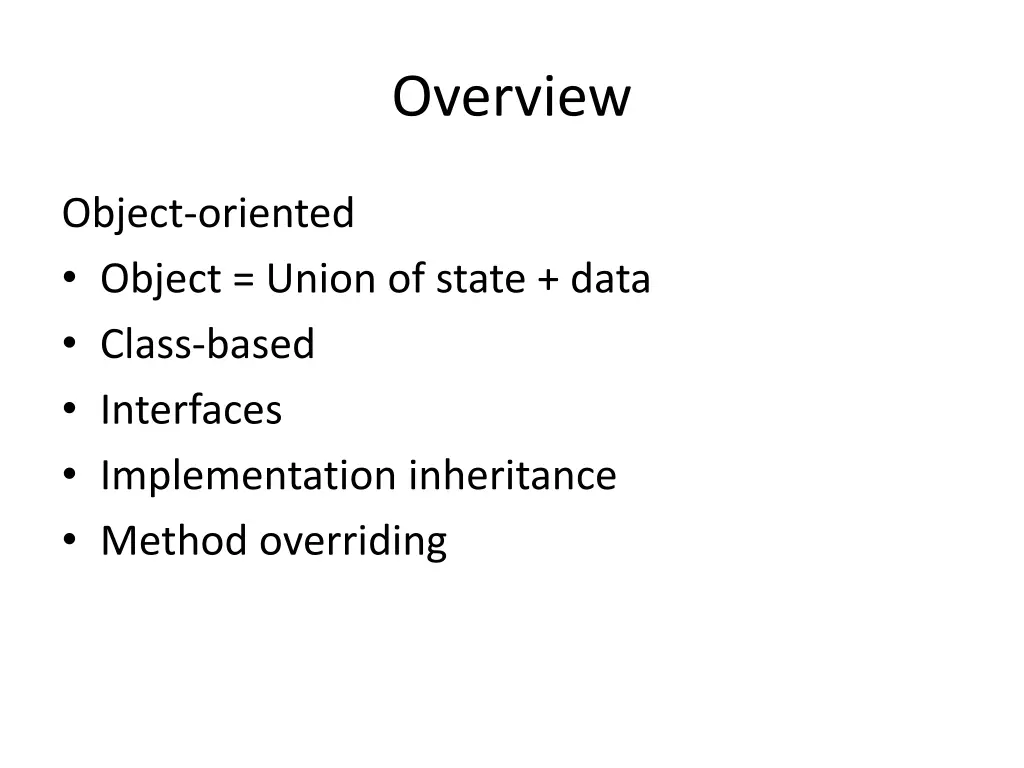 Overview

Object-oriented
• Object = Union of state + data
• Class-based
• Interfaces
• Implementation inheritance
• Method overriding